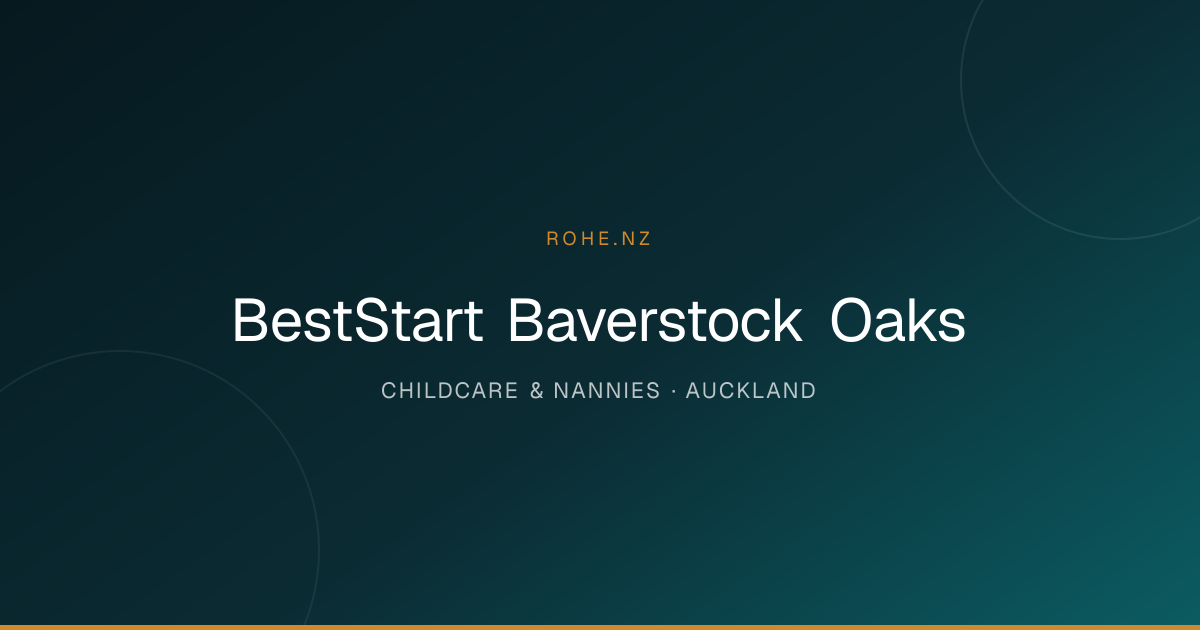 ROHE.NZ

BestStart Baverstock Oaks

CHILDCARE & NANNIES · AUCKLAND